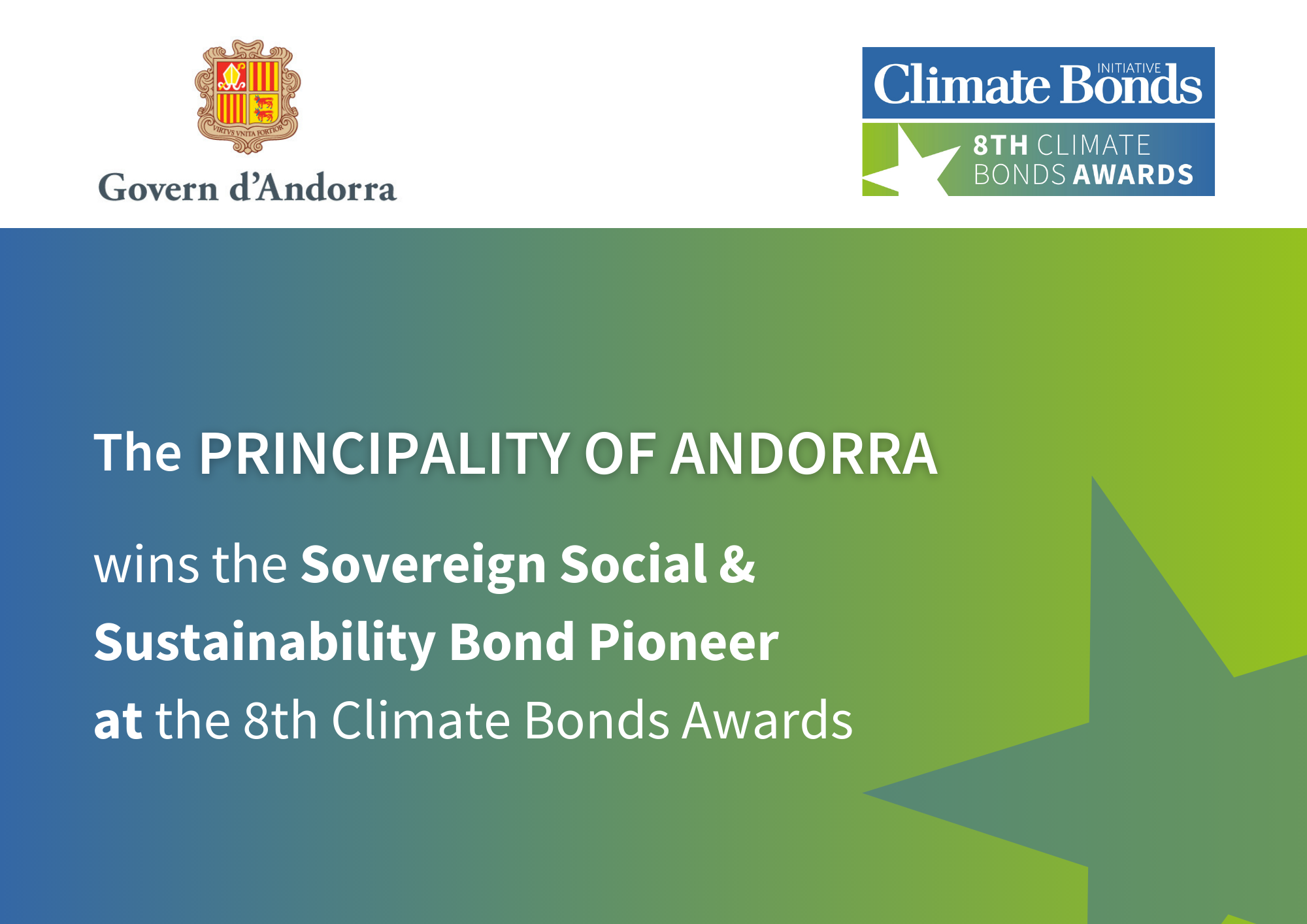 VIRTVS VNITA FORTIOR

Govern d'Andorra

Climate Bonds INITIATIVE

8TH CLIMATE BONDS AWARDS

The PRINCIPALITY OF ANDORRA

wins the Sovereign Social & Sustainability Bond Pioneer at the 8th Climate Bonds Awards